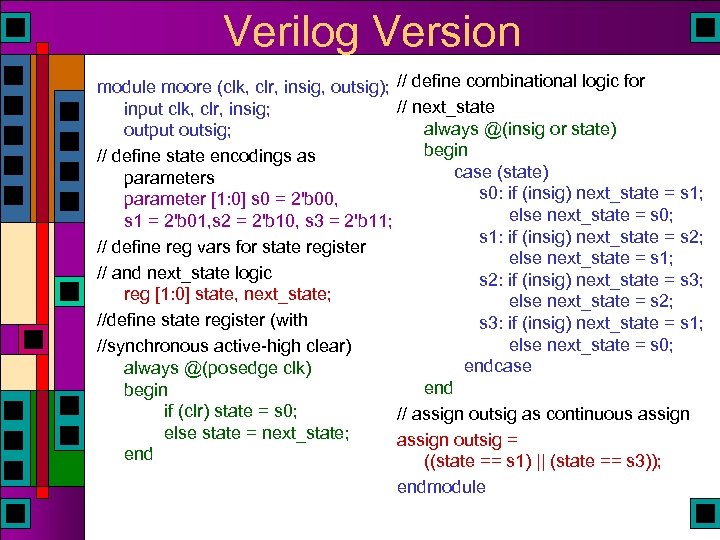 Verilog Version

module moore (clk, clr, insig, outsig);
input clk, clr, insig;
output outsig;

// define state encodings as parameters
parameter [1:0] s0 = 2'b00,
s1 = 2'b01,s2 = 2'b10, s3 = 2'b11;

// define reg vars for state register
// and next_state logic
reg [1:0] state, next_state;

//define state register (with
//synchronous active-high clear)
always @(posedge clk)
begin
if (clr) state = s0;
else state = next_state;
end

// define combinational logic for
// next_state
always @(insig or state)
begin
case (state)
s0: if (insig) next_state = s1;
else next_state = s0;
s1: if (insig) next_state = s2;
else next_state = s1;
s2: if (insig) next_state = s3;
else next_state = s2;
s3: if (insig) next_state = s1;
else next_state = s0;
endcase
end

// assign outsig as continuous assign
assign outsig =
((state == s1) || (state == s3));
endmodule